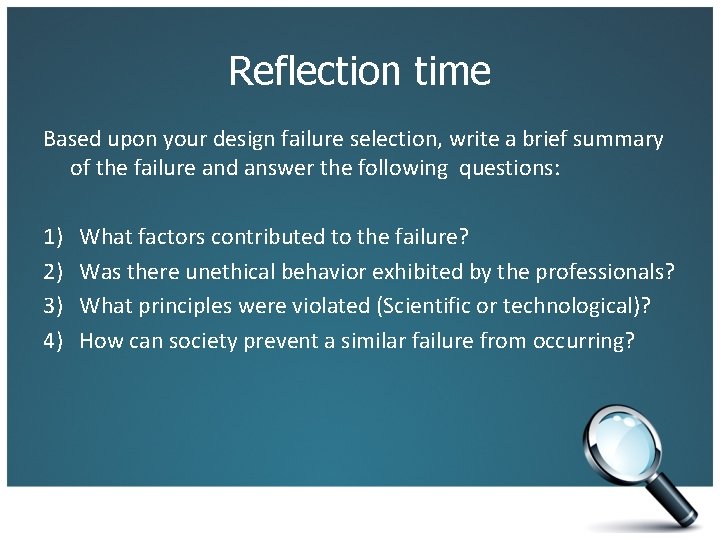 Reflection time

Based upon your design failure selection, write a brief summary of the failure and answer the following questions:

1) What factors contributed to the failure?
2) Was there unethical behavior exhibited by the professionals?
3) What principles were violated (Scientific or technological)?
4) How can society prevent a similar failure from occurring?